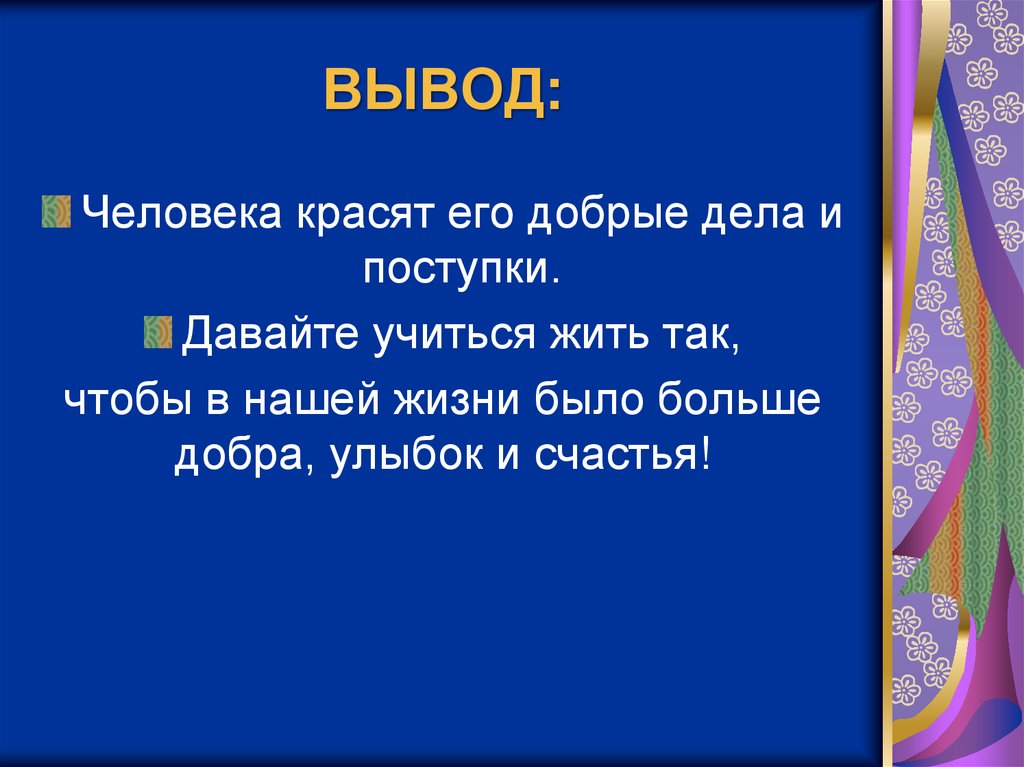 ВЫВОД:

Человека красят его добрые дела и поступки.

Давайте учиться жить так,

чтобы в нашей жизни было больше добра, улыбок и счастья!